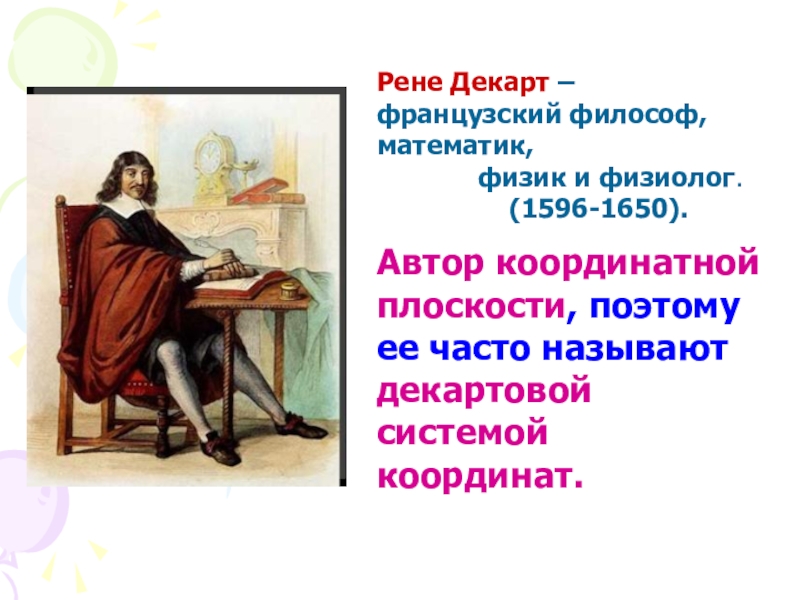 Рене Декарт – французский философ, математик, физик и физиолог. (1596-1650).

Автор координатной плоскости, поэтому ее часто называют декартовой системой координат.